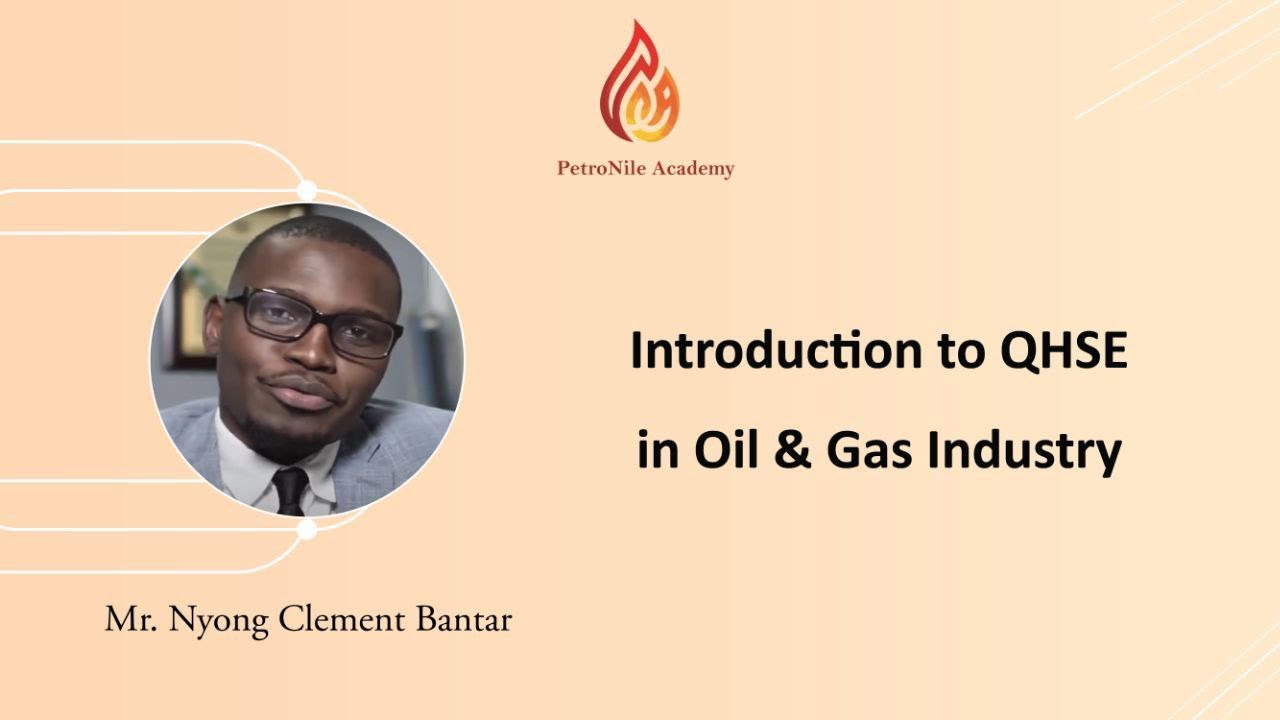 PetroNile Academy

Introduction to QHSE in Oil & Gas Industry

Mr. Nyong Clement Bantar